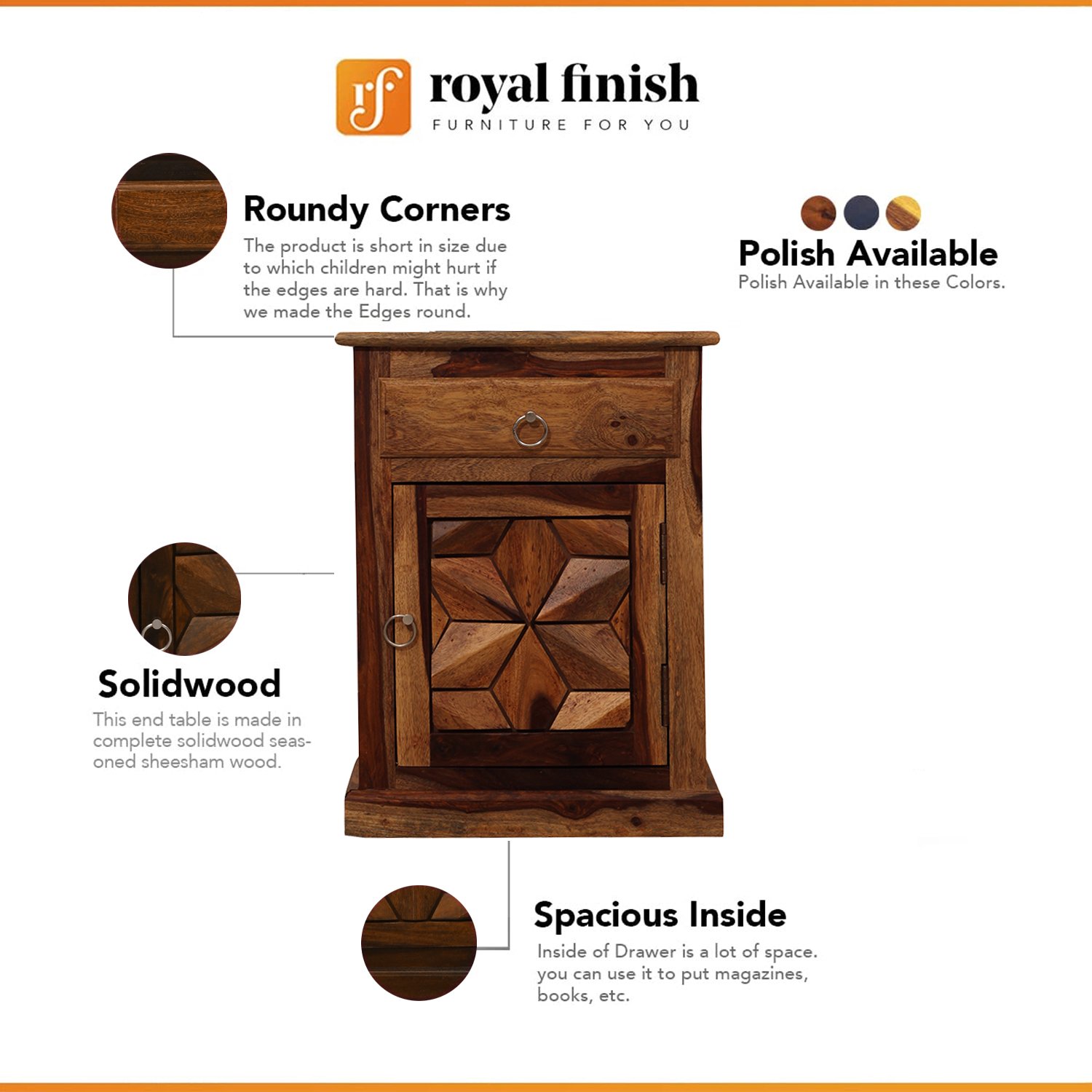 rf royal finish
FURNITURE FOR YOU

Roundy Corners
The product is short in size due to which children might hurt if the edges are hard. That is why we made the Edges round.

Polish Available
Polish Available in these Colors.

Solidwood
This end table is made in complete solidwood seasoned sheesham wood.

Spacious Inside
Inside of Drawer is a lot of space. you can use it to put magazines, books, etc.